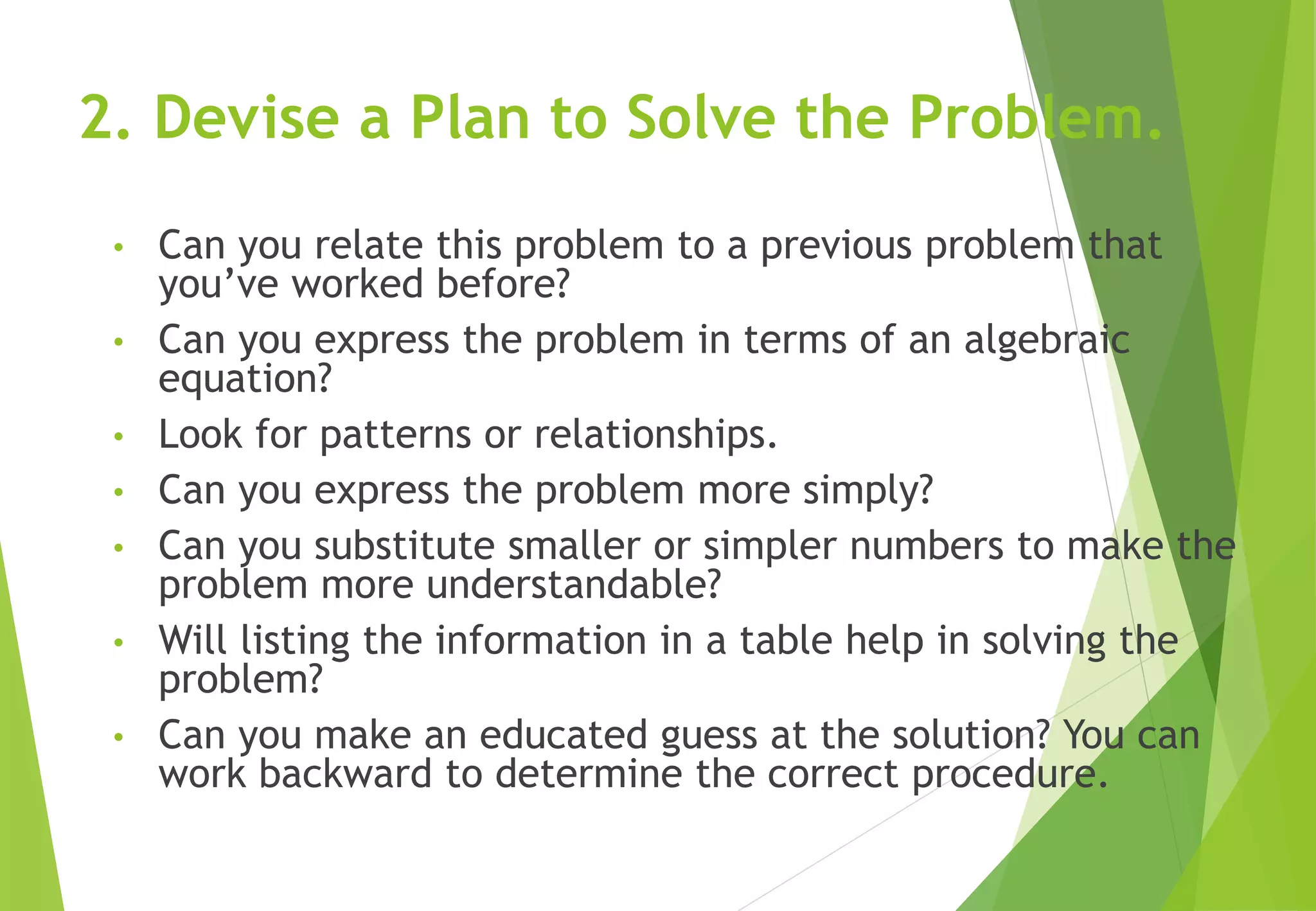 2. Devise a Plan to Solve the Problem.

• Can you relate this problem to a previous problem that you’ve worked before?
• Can you express the problem in terms of an algebraic equation?
• Look for patterns or relationships.
• Can you express the problem more simply?
• Can you substitute smaller or simpler numbers to make the problem more understandable?
• Will listing the information in a table help in solving the problem?
• Can you make an educated guess at the solution? You can work backward to determine the correct procedure.